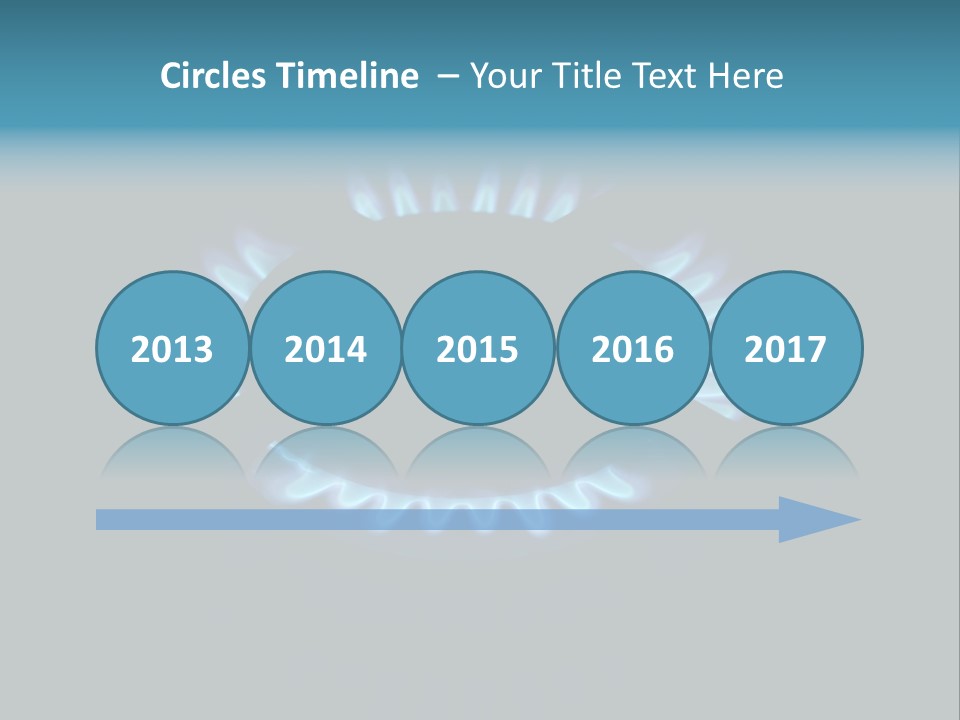 Circles Timeline – Your Title Text Here

2013

2014

2015

2016

2017